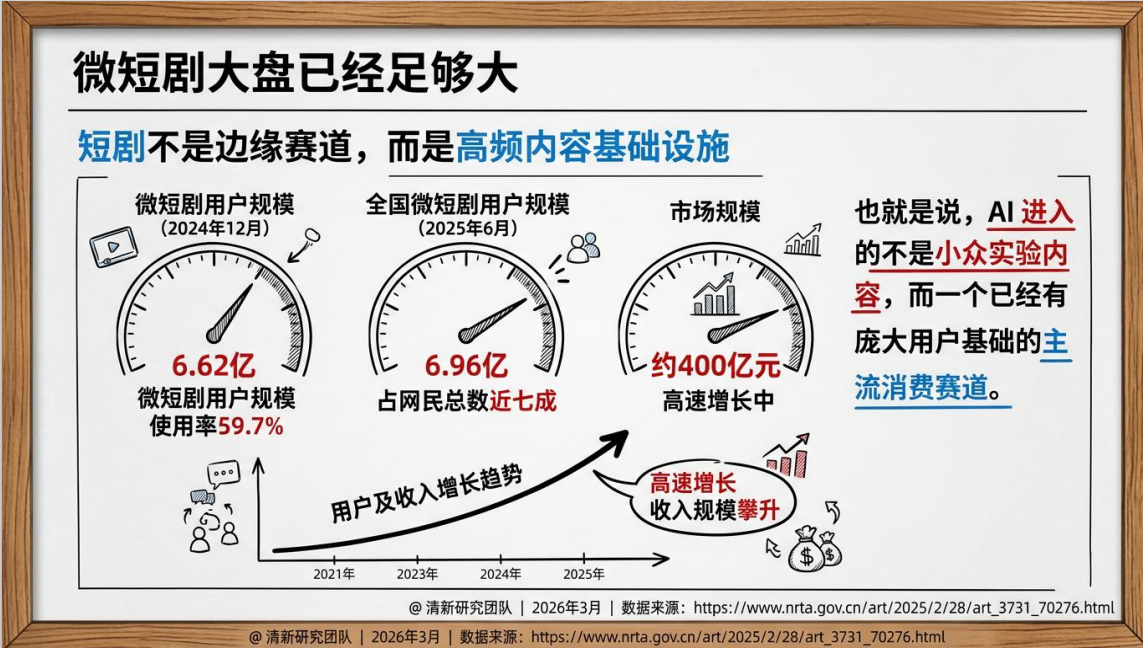 微短剧大盘已经足够大

短剧不是边缘赛道，而是高频内容基础设施

微短剧用户规模
（2024年12月）
6.62亿
微短剧用户规模
使用率59.7%

全国微短剧用户规模
（2025年6月）
6.96亿
占网民总数近七成

市场规模
约400亿元
高速增长中

也就是说，AI 进入的不是小众实验内容，而一个已经有庞大用户基础的主流消费赛道。

用户及收入增长趋势

高速增长
收入规模攀升

2021年 2023年 2024年 2025年

@ 清新研究团队 | 2026年3月 | 数据来源：https://www.nrta.gov.cn/art/2025/2/28/art_3731_70276.html

@ 清新研究团队 | 2026年3月 | 数据来源：https://www.nrta.gov.cn/art/2025/2/28/art_3731_70276.html